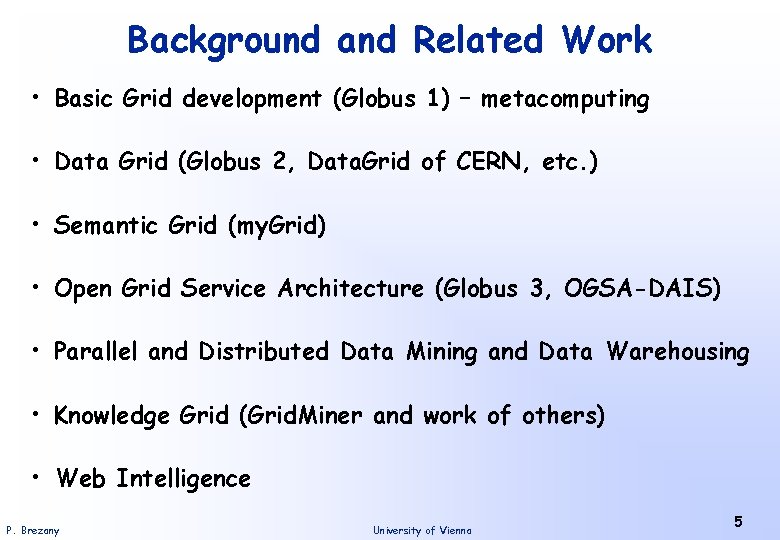 Background and Related Work

• Basic Grid development (Globus 1) – metacomputing

• Data Grid (Globus 2, DataGrid of CERN, etc.)

• Semantic Grid (myGrid)

• Open Grid Service Architecture (Globus 3, OGSA-DAIS)

• Parallel and Distributed Data Mining and Data Warehousing

• Knowledge Grid (GridMiner and work of others)

• Web Intelligence

P. Brezany

University of Vienna

5